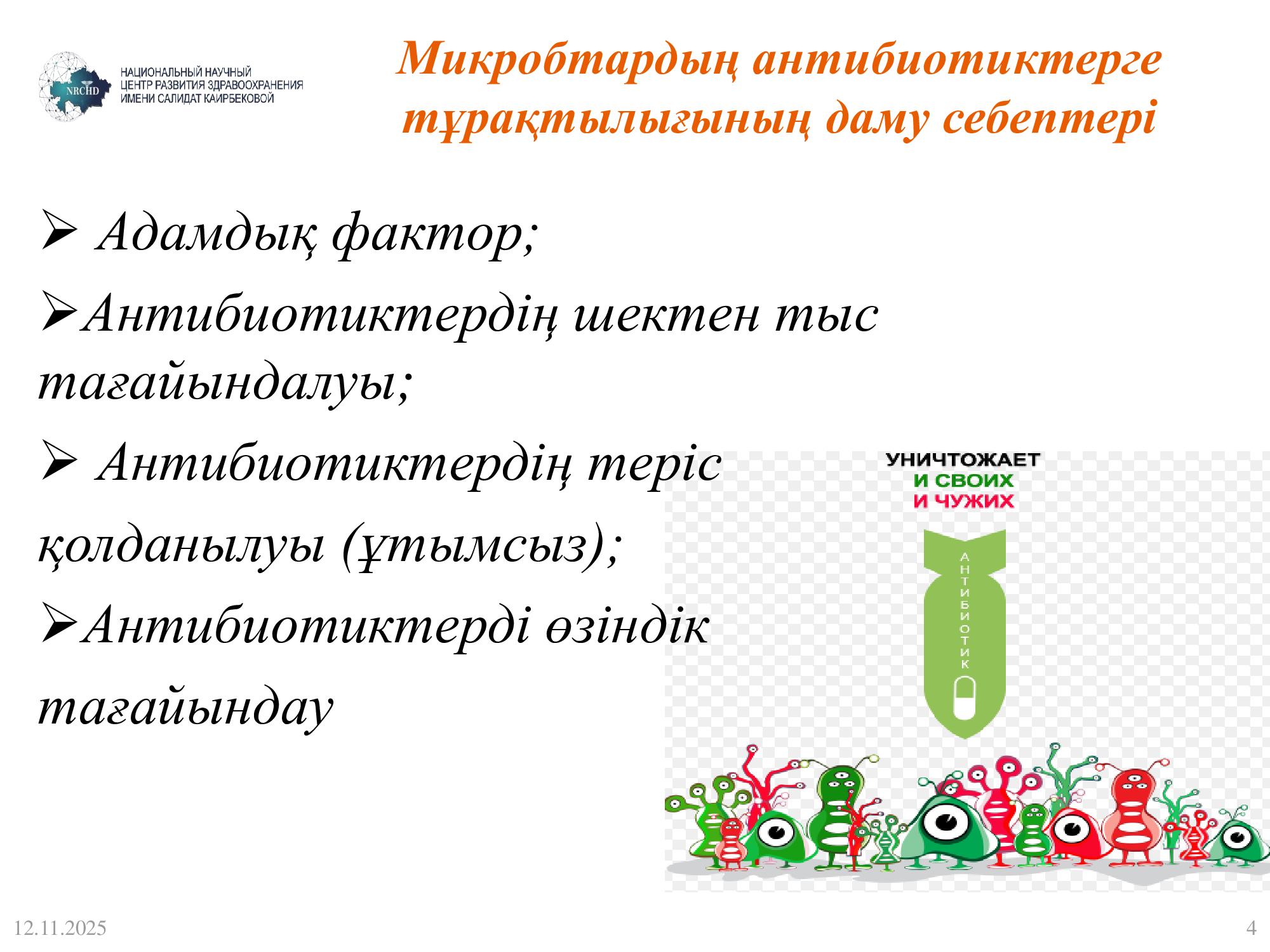 NRCHD
НАЦИОНАЛЬНЫЙ НАУЧНЫЙ ЦЕНТР РАЗВИТИЯ ЗДРАВООХРАНЕНИЯ ИМЕНИ САЛИДАТ КАИРБЕКОВОЙ

Микробтардың антибиотиктерге тұрақтылығының даму себептері

➢ Адамдық фактор;

➢Антибиотиктердің шектен тыс тағайындалуы;

➢ Антибиотиктердің теріс қолданылуы (ұтымсыз);

➢Антибиотиктерді өзіндік тағайындау

УНИЧТОЖАЕТ
И СВОИХ
И ЧУЖИХ

АНТИБИОТИК

12.11.2025

4